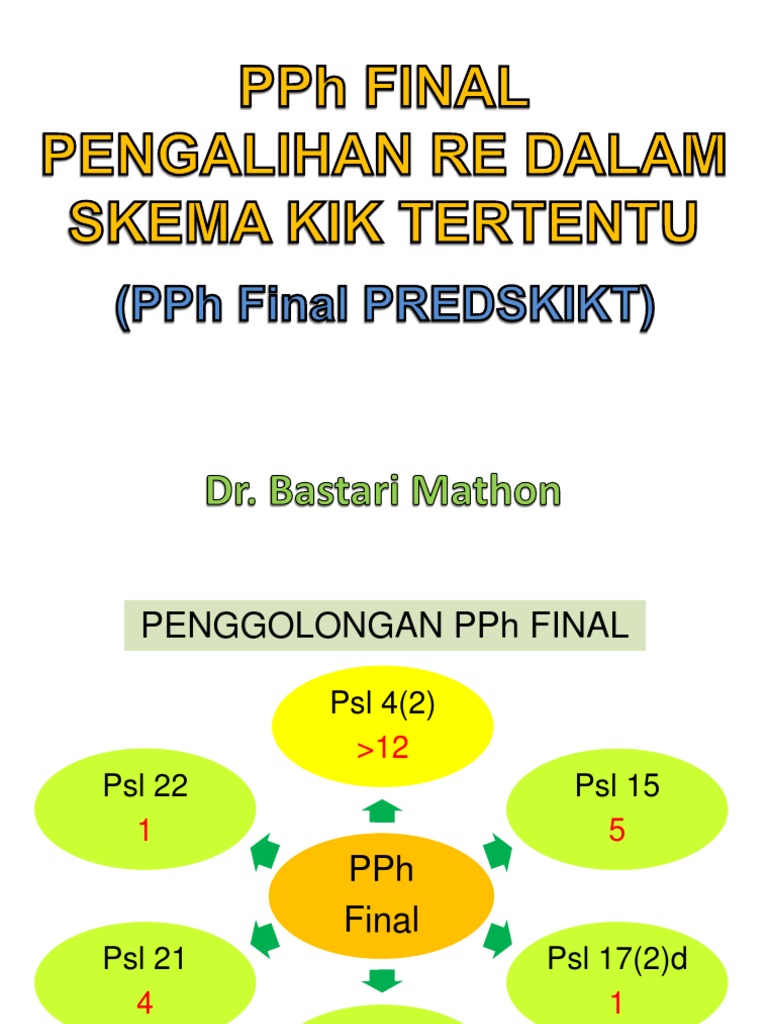 PPh FINAL
PENGALIHAN RE DALAM SKEMA KIK TERTENTU
(PPh Final PREDSKIKT)

Dr. Bastari Mathon

PENGGOLONGAN PPh FINAL

Psl 4(2)
>12

Psl 22
1

Psl 15
5

PPh
Final

Psl 21
4

Psl 17(2)d
1